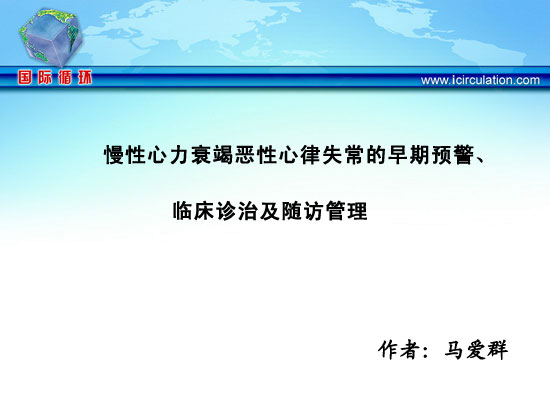 国际循环

www.icirculation.com

慢性心力衰竭恶性心律失常的早期预警、

临床诊治及随访管理

作者：马爱群